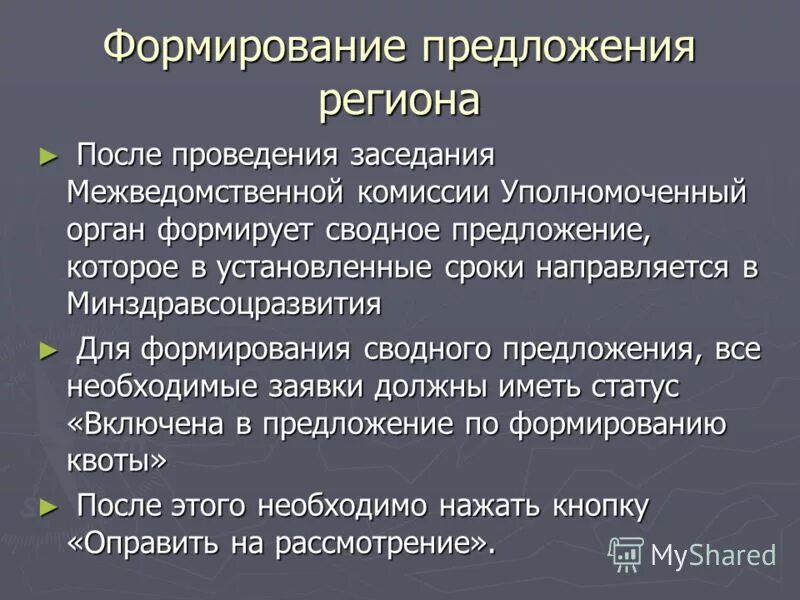 Формирование предложения региона

► После проведения заседания Межведомственной комиссии Уполномоченный орган формирует сводное предложение, которое в установленные сроки направляется в Минздравсоцразвития

► Для формирования сводного предложения, все необходимые заявки должны иметь статус «Включена в предложение по формированию квоты»

► После этого необходимо нажать кнопку «Оправить на рассмотрение».

MyShared